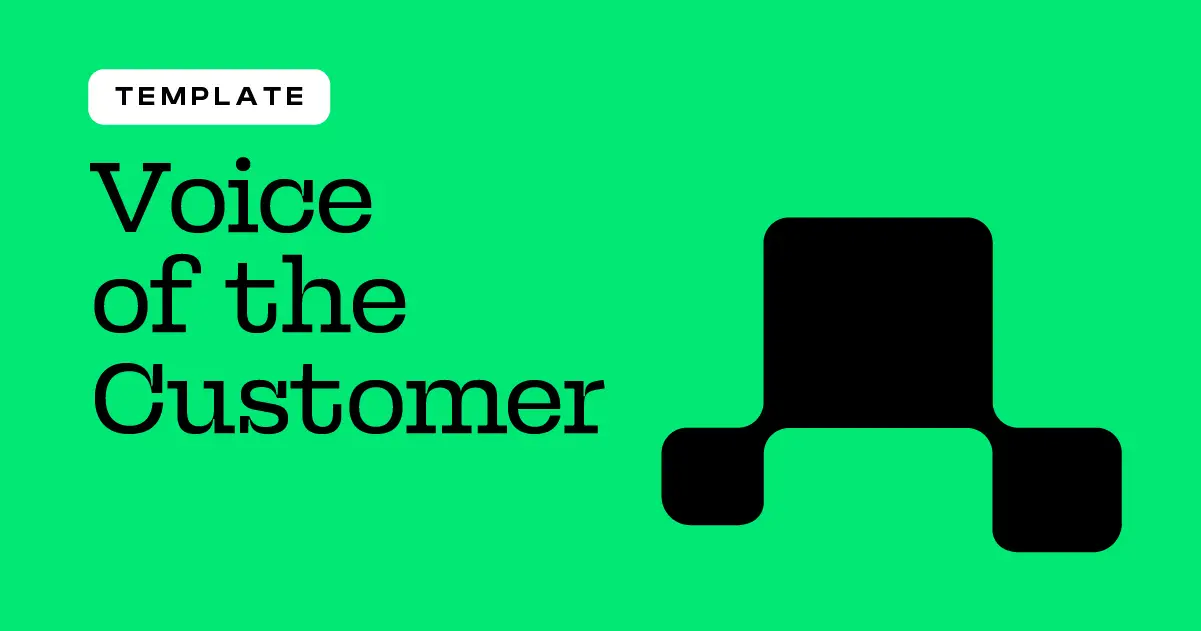 TEMPLATE

Voice of the Customer